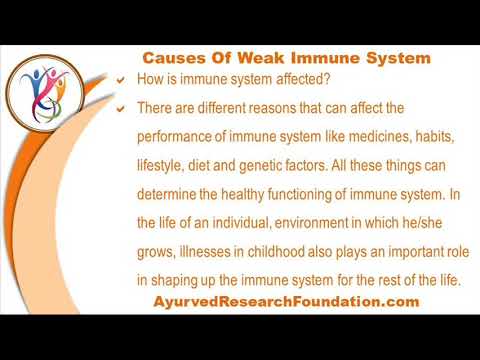 Causes Of Weak Immune System

How is immune system affected?

There are different reasons that can affect the performance of immune system like medicines, habits, lifestyle, diet and genetic factors. All these things can determine the healthy functioning of immune system. In the life of an individual, environment in which he/she grows, illnesses in childhood also plays an important role in shaping up the immune system for the rest of the life.

AyurvedResearchFoundation.com